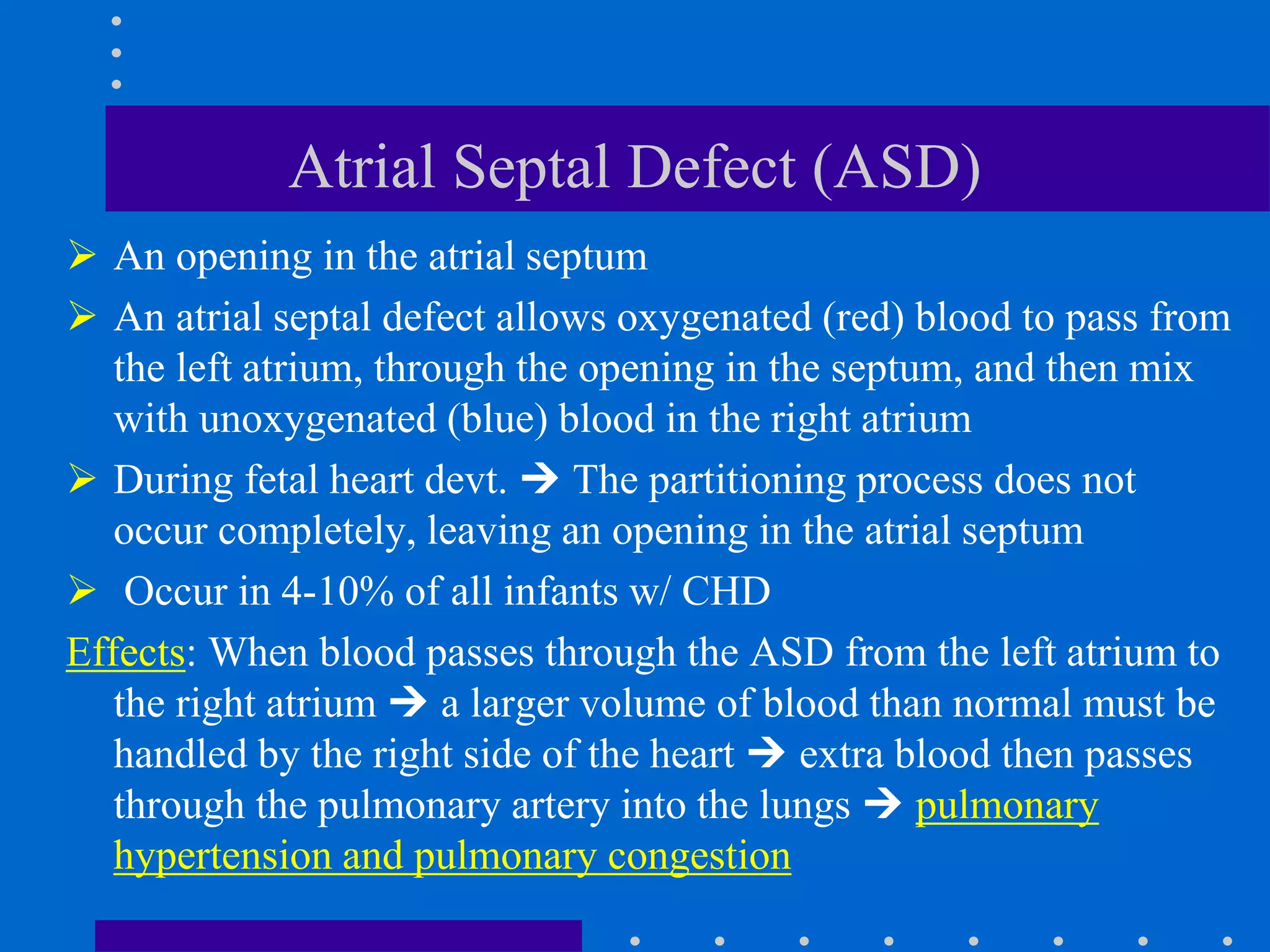 Atrial Septal Defect (ASD)

➢ An opening in the atrial septum

➢ An atrial septal defect allows oxygenated (red) blood to pass from the left atrium, through the opening in the septum, and then mix with unoxygenated (blue) blood in the right atrium

➢ During fetal heart devt. → The partitioning process does not occur completely, leaving an opening in the atrial septum

➢ Occur in 4-10% of all infants w/ CHD

Effects: When blood passes through the ASD from the left atrium to the right atrium → a larger volume of blood than normal must be handled by the right side of the heart → extra blood then passes through the pulmonary artery into the lungs → pulmonary hypertension and pulmonary congestion